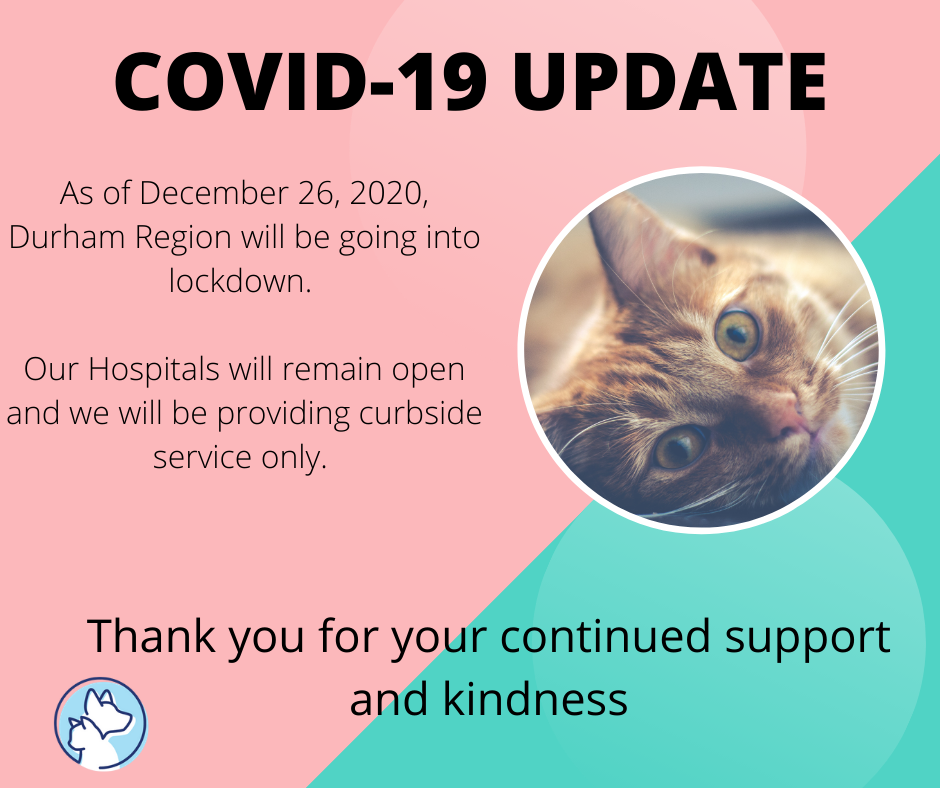 COVID-19 UPDATE

As of December 26, 2020, Durham Region will be going into lockdown.

Our Hospitals will remain open and we will be providing curbside service only.

Thank you for your continued support and kindness